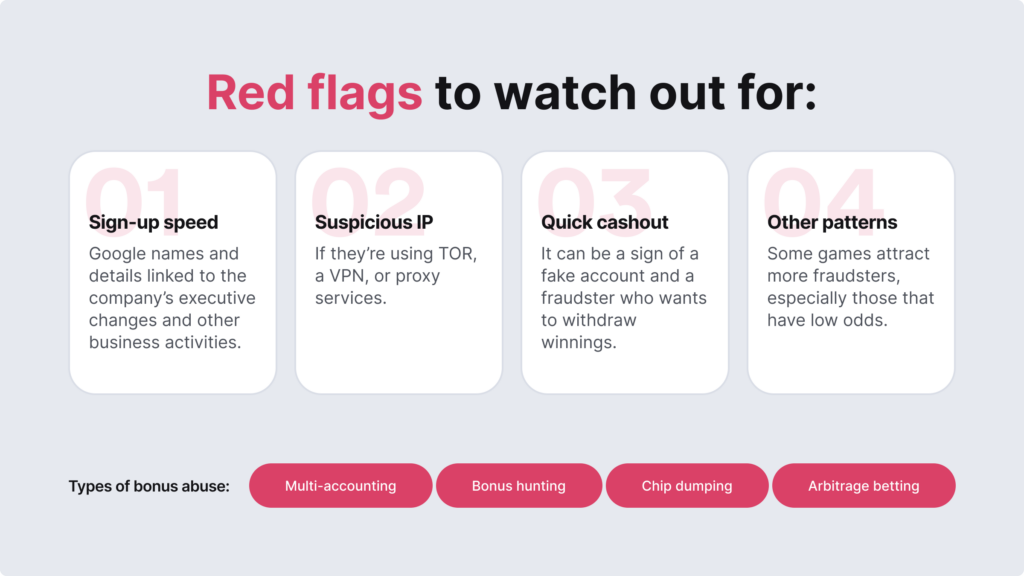 Red flags to watch out for:

01
Sign-up speed
Google names and details linked to the company's executive changes and other business activities.

02
Suspicious IP
If they're using TOR, a VPN, or proxy services.

03
Quick cashout
It can be a sign of a fake account and a fraudster who wants to withdraw winnings.

04
Other patterns
Some games attract more fraudsters, especially those that have low odds.

Types of bonus abuse: Multi-accounting Bonus hunting Chip dumping Arbitrage betting